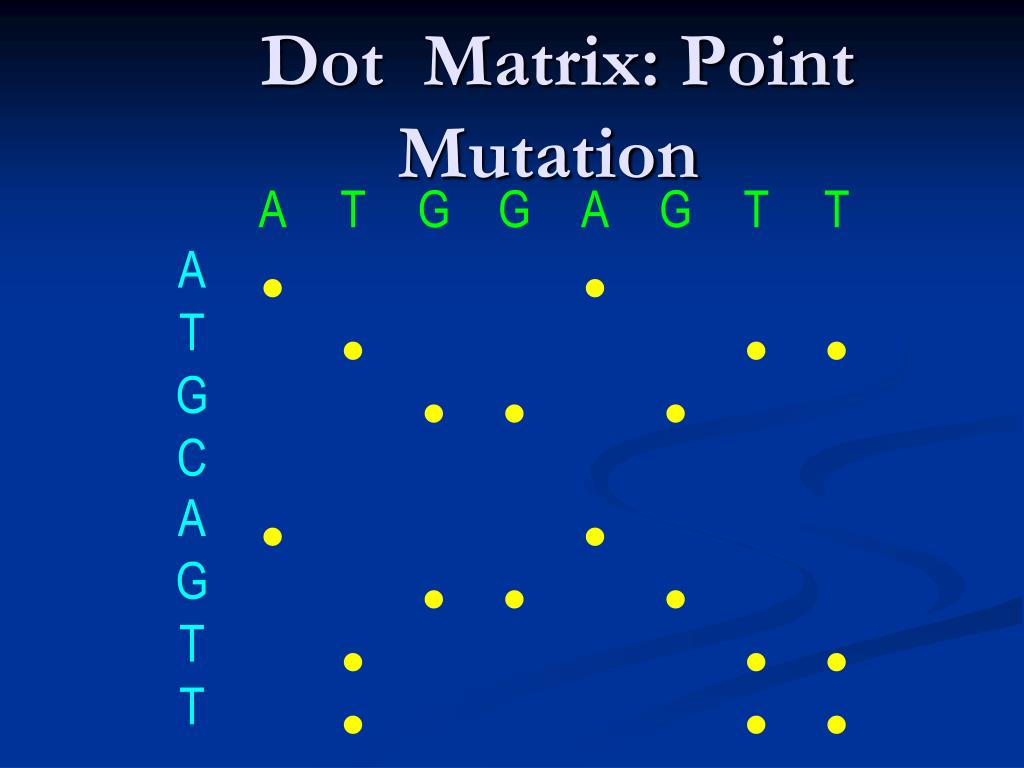 Dot Matrix: Point Mutation

|  | A | T | G | G | A | G | T | T |
|---|---|---|---|---|---|---|---|---|
| A | • |  |  |  | • |  |  |  |
| T |  | • |  |  |  |  | • | • |
| G |  |  | • | • |  | • |  |  |
| C |  |  |  |  |  |  |  |  |
| A | • |  |  |  | • |  |  |  |
| G |  |  | • | • |  | • |  |  |
| T |  | • |  |  |  |  | • | • |
| T |  | • |  |  |  |  | • | • |